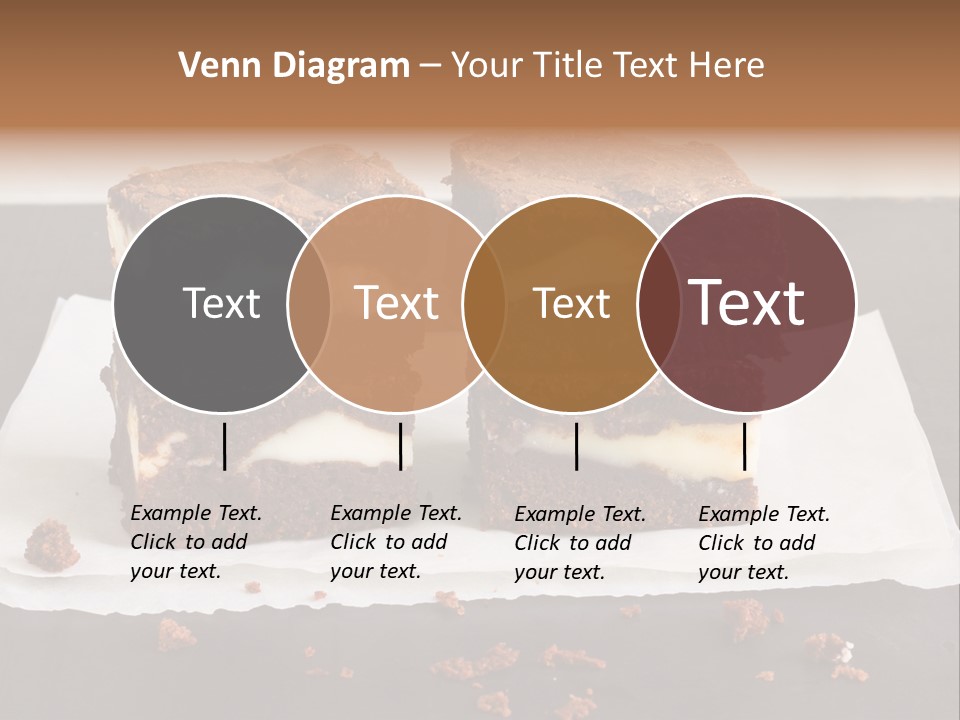 Venn Diagram – Your Title Text Here

Text

Text

Text

Text

Example Text. Click to add your text.

Example Text. Click to add your text.

Example Text. Click to add your text.

Example Text. Click to add your text.